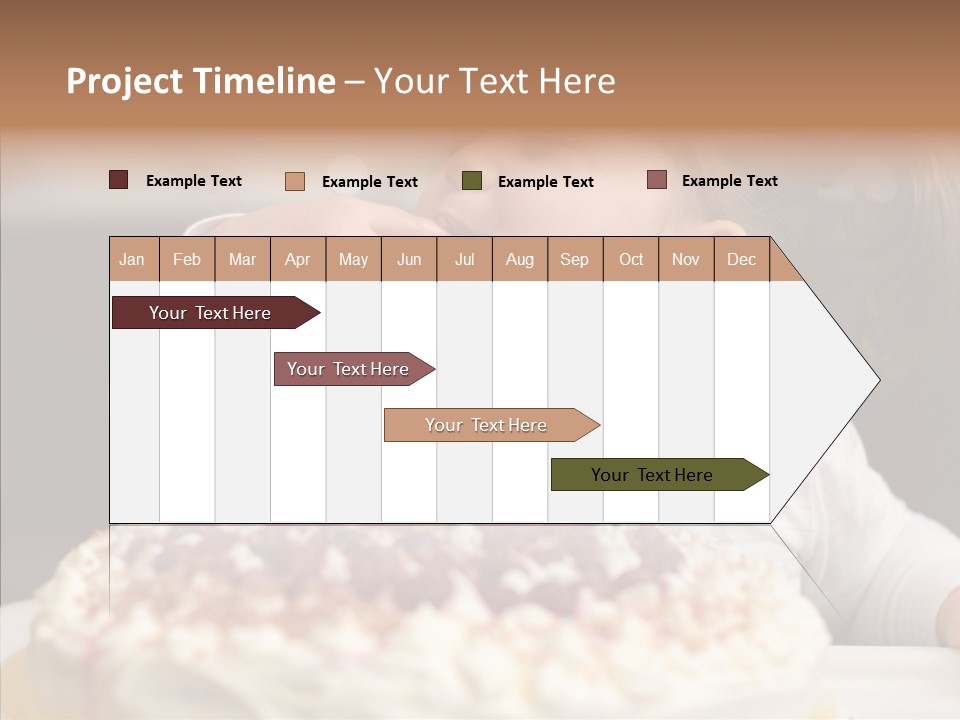 Project Timeline – Your Text Here

Example Text
Example Text
Example Text
Example Text

| Jan | Feb | Mar | Apr | May | Jun | Jul | Aug | Sep | Oct | Nov | Dec |
|---|---|---|---|---|---|---|---|---|---|---|---|

Your Text Here
Your Text Here
Your Text Here
Your Text Here